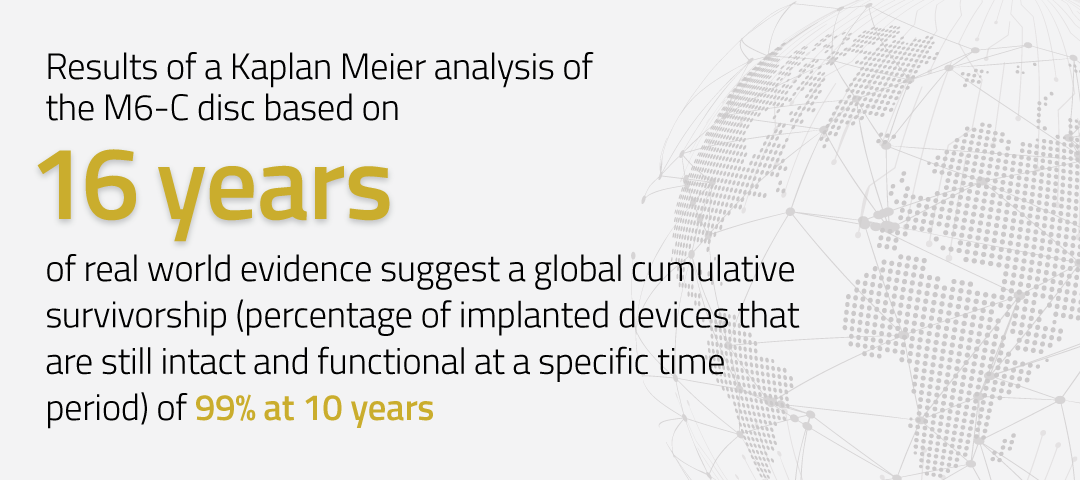 Results of a Kaplan Meier analysis of the M6-C disc based on

16 years

of real world evidence suggest a global cumulative survivorship (percentage of implanted devices that are still intact and functional at a specific time period) of 99% at 10 years